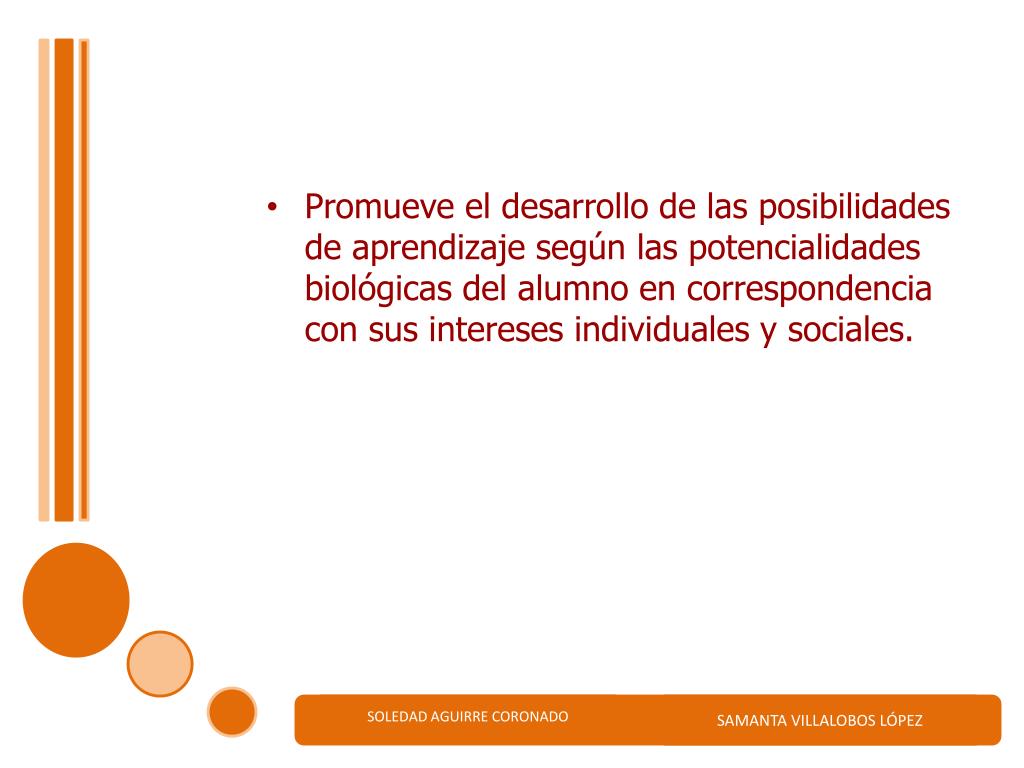 • Promueve el desarrollo de las posibilidades de aprendizaje según las potencialidades biológicas del alumno en correspondencia con sus intereses individuales y sociales.

SOLEDAD AGUIRRE CORONADO

SAMANTA VILLALOBOS LÓPEZ